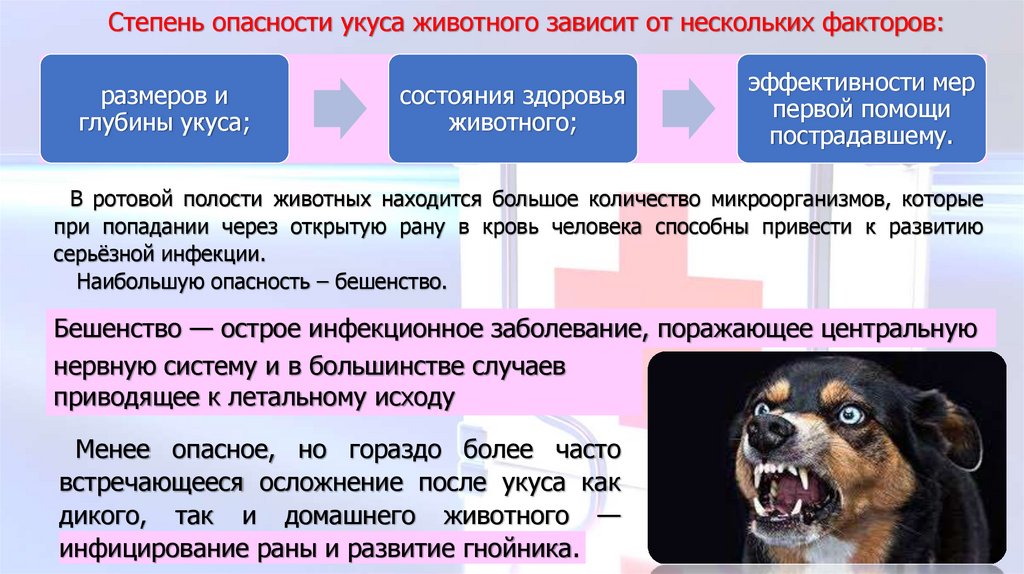 Степень опасности укуса животного зависит от нескольких факторов:

размеров и глубины укуса;

состояния здоровья животного;

эффективности мер первой помощи пострадавшему.

В ротовой полости животных находится большое количество микроорганизмов, которые при попадании через открытую рану в кровь человека способны привести к развитию серьёзной инфекции.

Наибольшую опасность – бешенство.

Бешенство — острое инфекционное заболевание, поражающее центральную нервную систему и в большинстве случаев приводящее к летальному исходу

Менее опасное, но гораздо более часто встречающееся осложнение после укуса как дикого, так и домашнего животного — инфицирование раны и развитие гнойника.